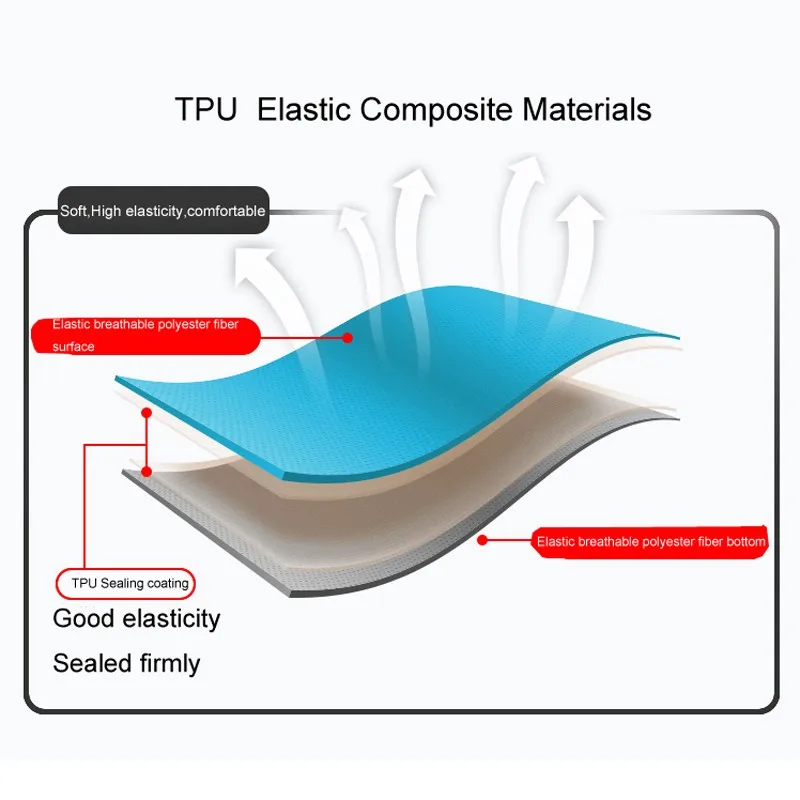 TPU Elastic Composite Materials

Soft,High elasticity,comfortable

Elastic breathable polyester fiber surface

Elastic breathable polyester fiber bottom

TPU Sealing coating

Good elasticity

Sealed firmly